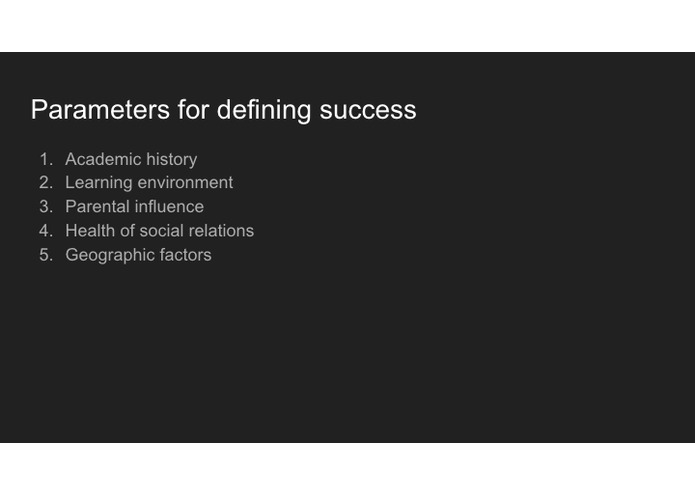 Parameters for defining success

1. Academic history
2. Learning environment
3. Parental influence
4. Health of social relations
5. Geographic factors